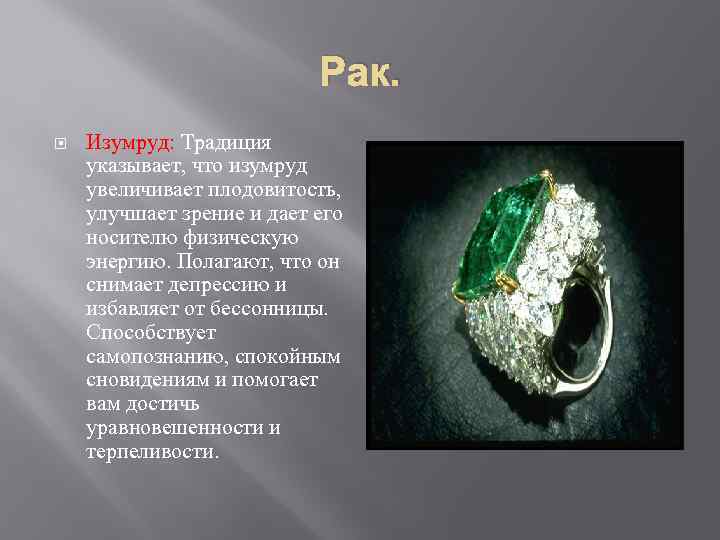 Рак.

Изумруд: Традиция указывает, что изумруд увеличивает плодовитость, улучшает зрение и дает его носителю физическую энергию. Полагают, что он снимает депрессию и избавляет от бессонницы. Способствует самопознанию, спокойным сновидениям и помогает вам достичь уравновешенности и терпеливости.